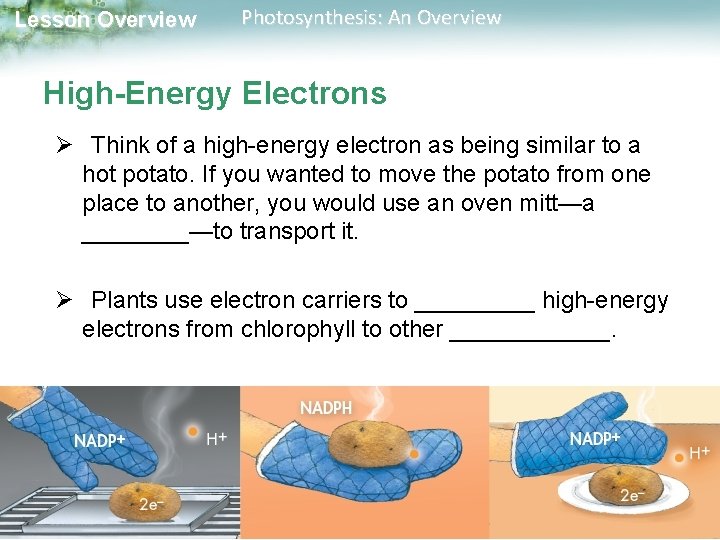 Lesson Overview

Photosynthesis: An Overview

High-Energy Electrons

➢ Think of a high-energy electron as being similar to a hot potato. If you wanted to move the potato from one place to another, you would use an oven mitt—a ________—to transport it.

➢ Plants use electron carriers to _________ high-energy electrons from chlorophyll to other ____________.

NADP+

H+

2e−

NADPH

NADP+

H+

2e−